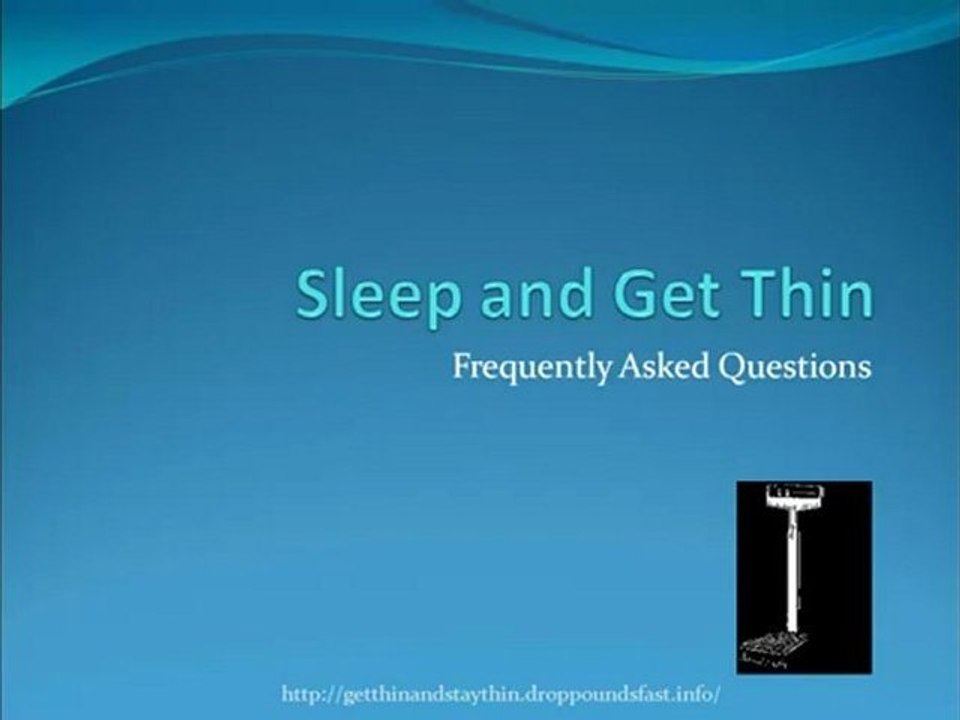 Sleep and Get Thin

Frequently Asked Questions

http://getthinandstaythin.droppoundsfast.info/